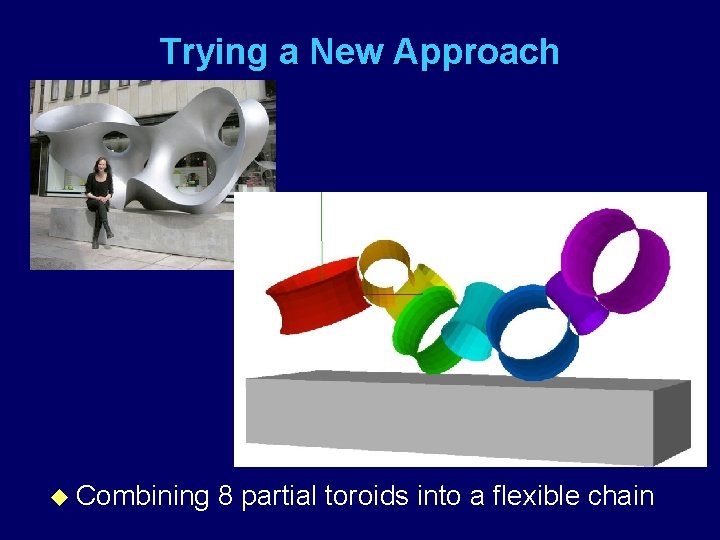 Trying a New Approach

◆ Combining 8 partial toroids into a flexible chain